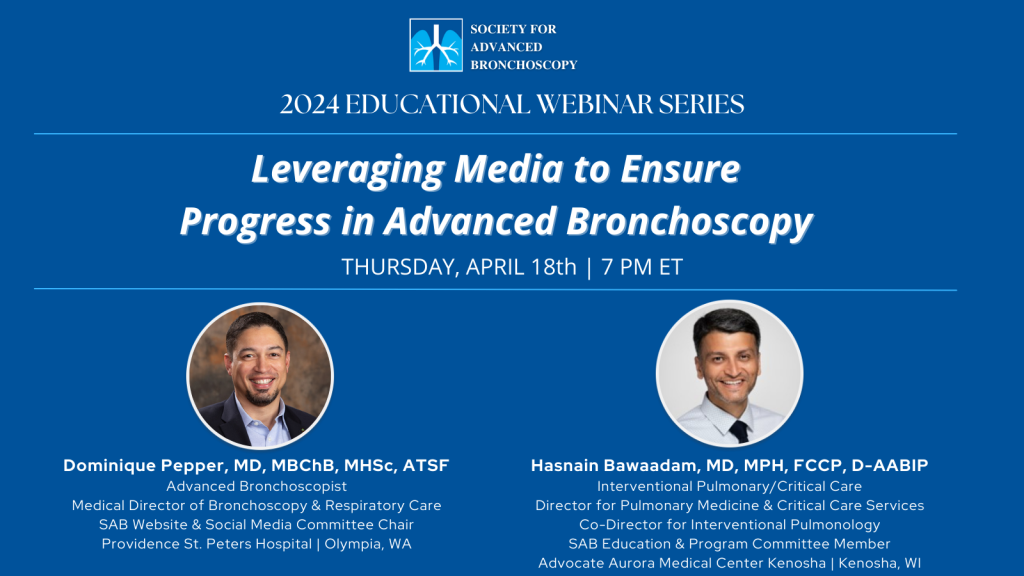 SOCIETY FOR ADVANCED BRONCHOSCOPY

2024 EDUCATIONAL WEBINAR SERIES

Leveraging Media to Ensure Progress in Advanced Bronchoscopy

THURSDAY, APRIL 18th | 7 PM ET

Dominique Pepper, MD, MBChB, MHSc, ATSF
Advanced Bronchoscopist
Medical Director of Bronchoscopy & Respiratory Care
SAB Website & Social Media Committee Chair
Providence St. Peters Hospital | Olympia, WA

Hasnain Bawaadam, MD, MPH, FCCP, D-AABIP
Interventional Pulmonary/Critical Care
Director for Pulmonary Medicine & Critical Care Services
Co-Director for Interventional Pulmonology
SAB Education & Program Committee Member
Advocate Aurora Medical Center Kenosha | Kenosha, WI